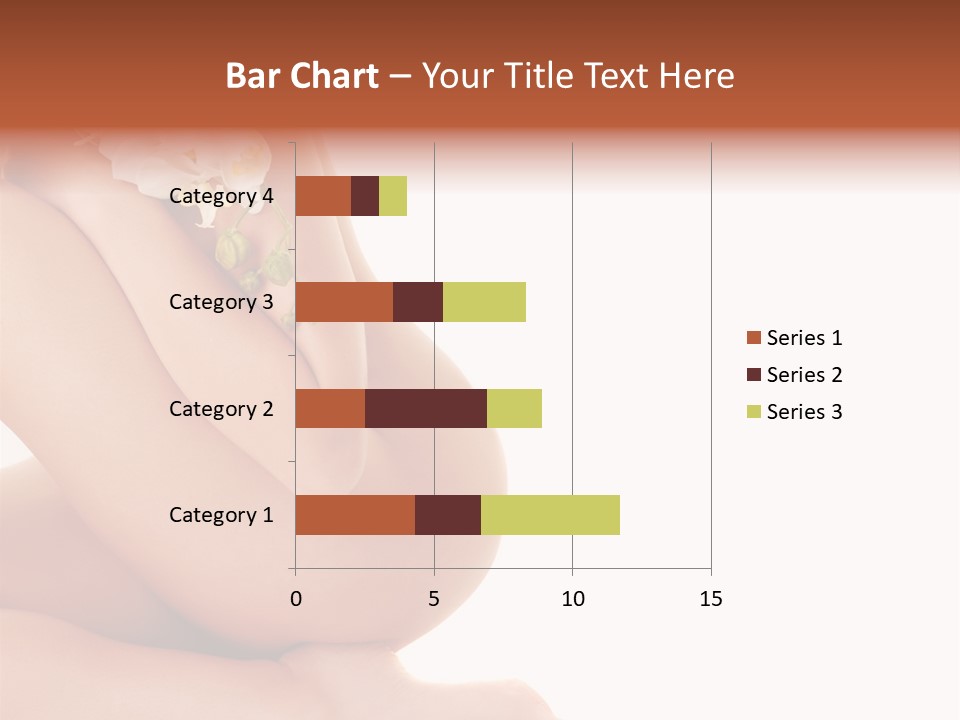 Bar Chart – Your Title Text Here

Category 4
Category 3
Category 2
Category 1

0
5
10
15

Series 1
Series 2
Series 3